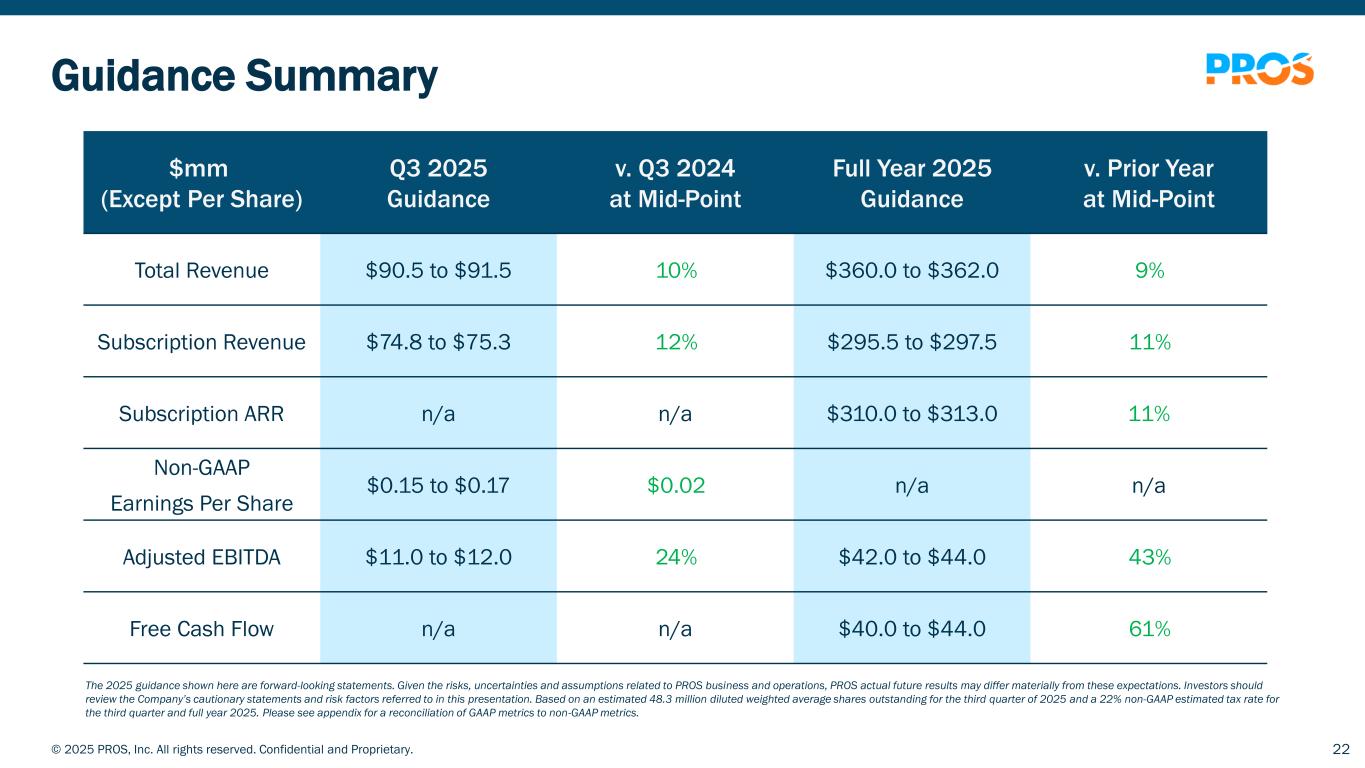 Guidance Summary

PROS

| \$mm (Except Per Share) | Q3 2025 Guidance | v. Q3 2024 at Mid-Point | Full Year 2025 Guidance | v. Prior Year at Mid-Point |
|---|---|---|---|---|
| Total Revenue | \$90.5 to \$91.5 | 10% | \$360.0 to \$362.0 | 9% |
| Subscription Revenue | \$74.8 to \$75.3 | 12% | \$295.5 to \$297.5 | 11% |
| Subscription ARR | n/a | n/a | \$310.0 to \$313.0 | 11% |
| Non-GAAP Earnings Per Share | \$0.15 to \$0.17 | \$0.02 | n/a | n/a |
| Adjusted EBITDA | \$11.0 to \$12.0 | 24% | \$42.0 to \$44.0 | 43% |
| Free Cash Flow | n/a | n/a | \$40.0 to \$44.0 | 61% |

The 2025 guidance shown here are forward-looking statements. Given the risks, uncertainties and assumptions related to PROS business and operations, PROS actual future results may differ materially from these expectations. Investors should review the Company's cautionary statements and risk factors referred to in this presentation. Based on an estimated 48.3 million diluted weighted average shares outstanding for the third quarter of 2025 and a 22% non-GAAP estimated tax rate for the third quarter and full year 2025. Please see appendix for a reconciliation of GAAP metrics to non-GAAP metrics.

© 2025 PROS, Inc. All rights reserved. Confidential and Proprietary.

22